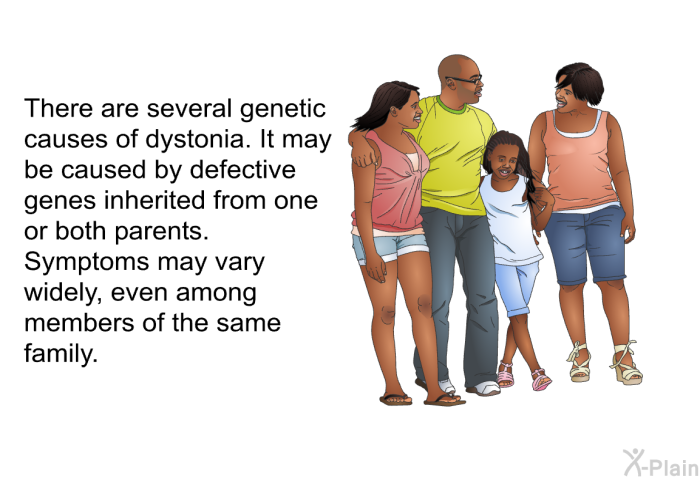 There are several genetic causes of dystonia. It may be caused by defective genes inherited from one or both parents. Symptoms may vary widely, even among members of the same family.

X-Plain